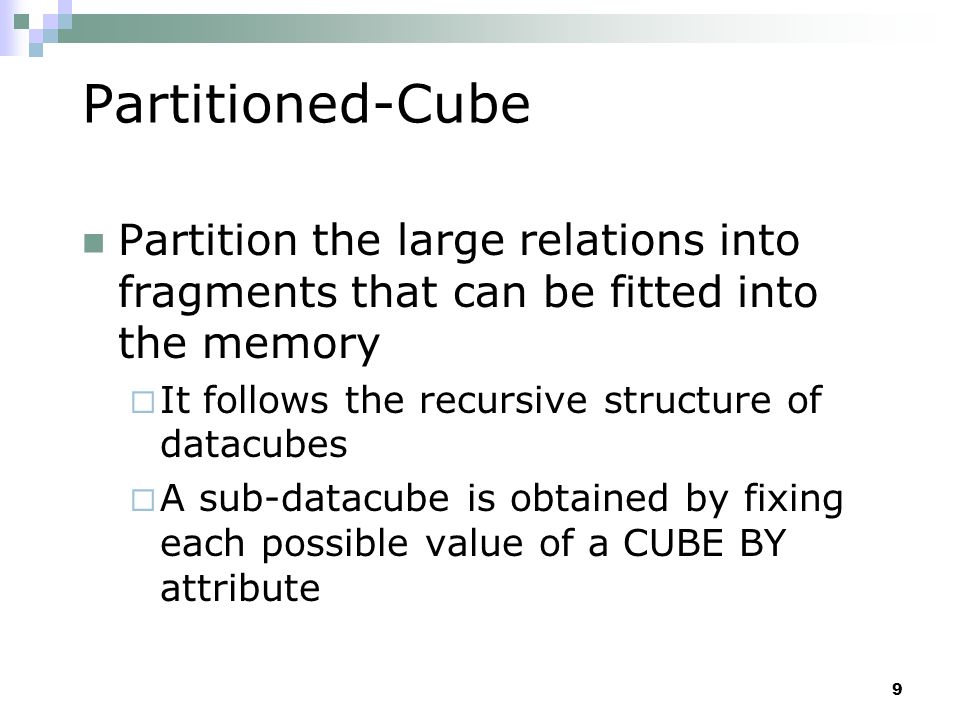 Partitioned-Cube

Partition the large relations into fragments that can be fitted into the memory

It follows the recursive structure of datacubes

A sub-datacube is obtained by fixing each possible value of a CUBE BY attribute

9